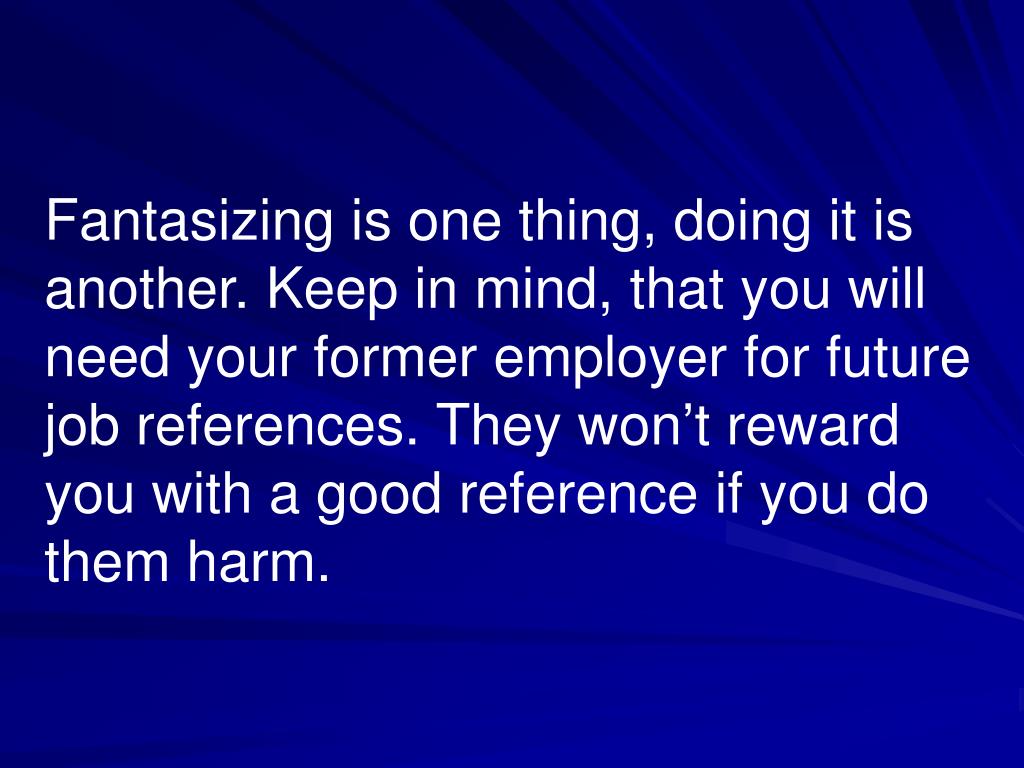 Fantasizing is one thing, doing it is another. Keep in mind, that you will need your former employer for future job references. They won’t reward you with a good reference if you do them harm.